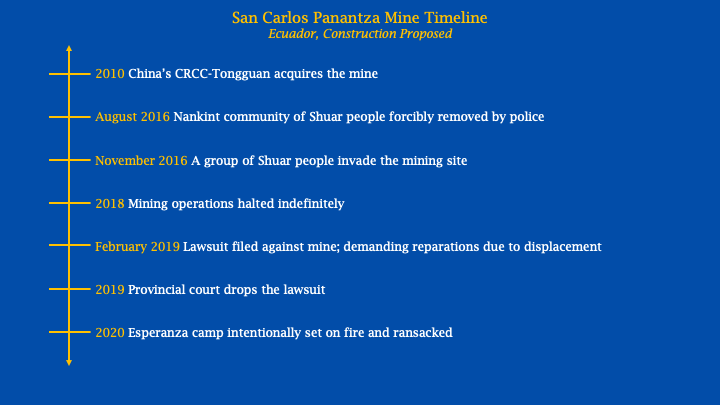 San Carlos Panantza Mine Timeline
Ecuador, Construction Proposed

2010 China's CRCC-Tongguan acquires the mine

August 2016 Nankint community of Shuar people forcibly removed by police

November 2016 A group of Shuar people invade the mining site

2018 Mining operations halted indefinitely

February 2019 Lawsuit filed against mine; demanding reparations due to displacement

2019 Provincial court drops the lawsuit

2020 Esperanza camp intentionally set on fire and ransacked